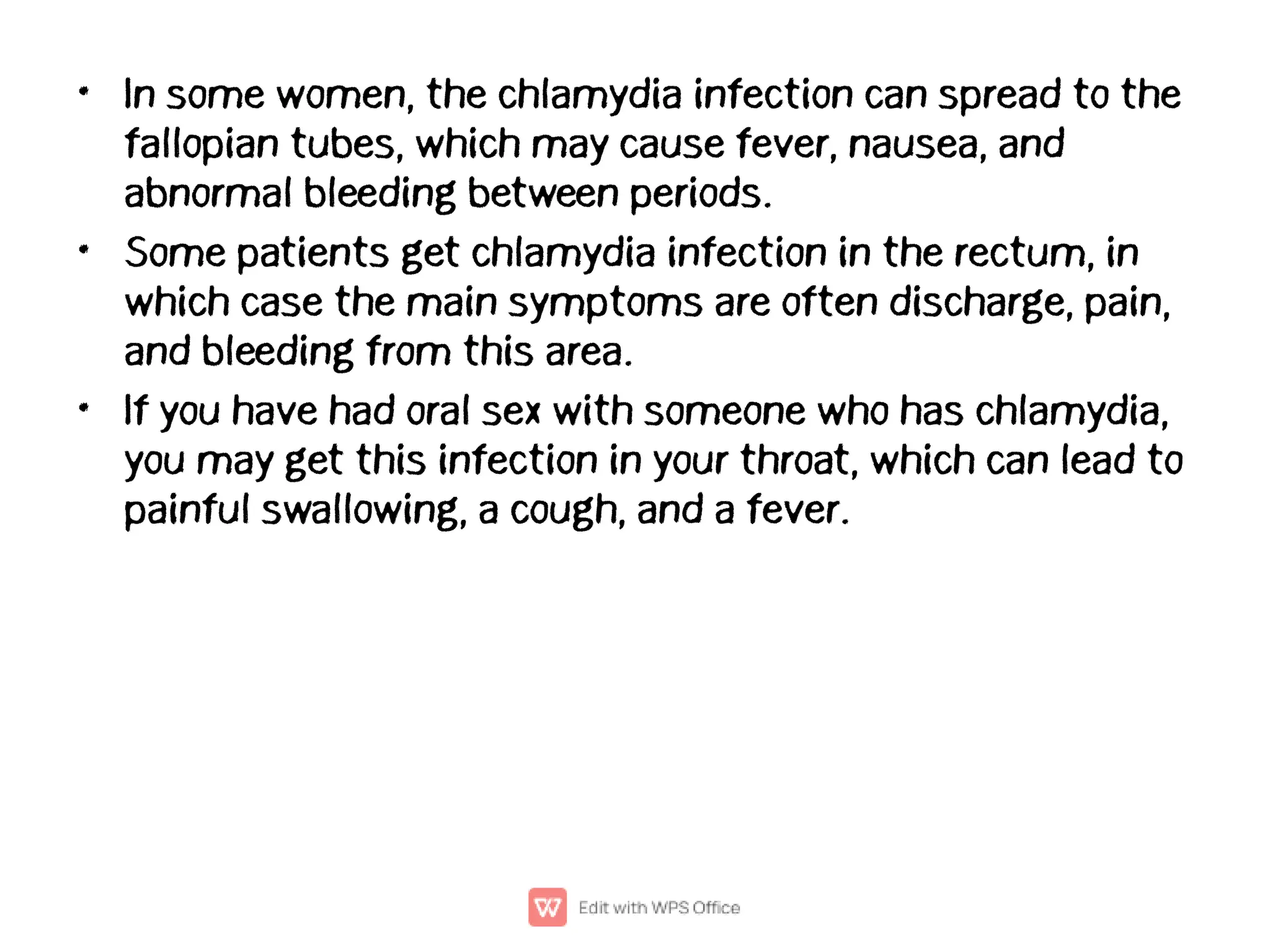 • In some women, the chlamydia infection can spread to the fallopian tubes, which may cause fever, nausea, and abnormal bleeding between periods.
• Some patients get chlamydia infection in the rectum, in which case the main symptoms are often discharge, pain, and bleeding from this area.
• If you have had oral sex with someone who has chlamydia, you may get this infection in your throat, which can lead to painful swallowing, a cough, and a fever.

Edit with WPS Office